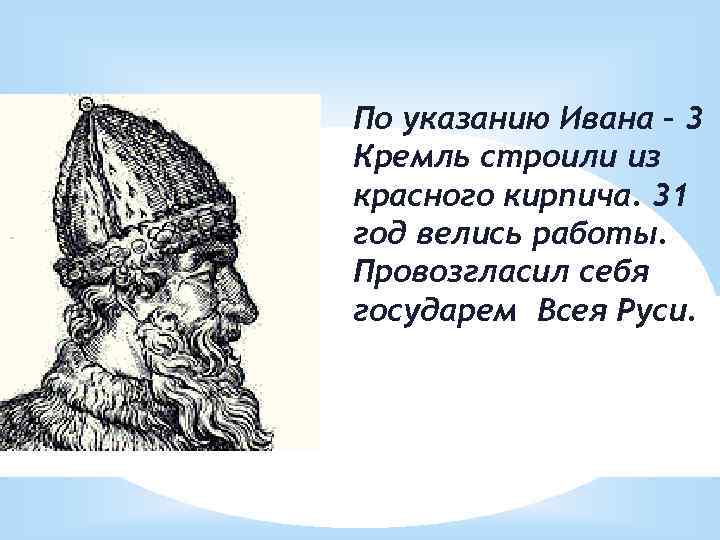 По указанию Ивана – 3 Кремль строили из красного кирпича. 31 год велись работы. Провозгласил себя государем Всея Руси.